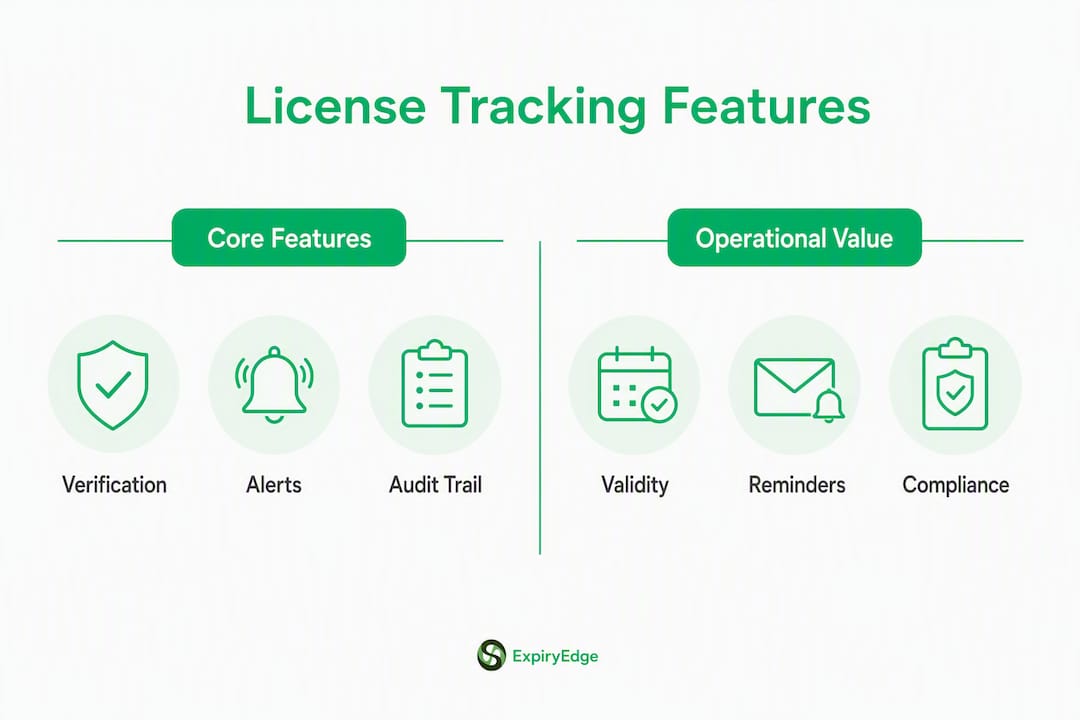 License Tracking Features

Core Features

Verification

Alerts

Audit Trail

Operational Value

Validity

Reminders

Compliance

ExpiryEdge